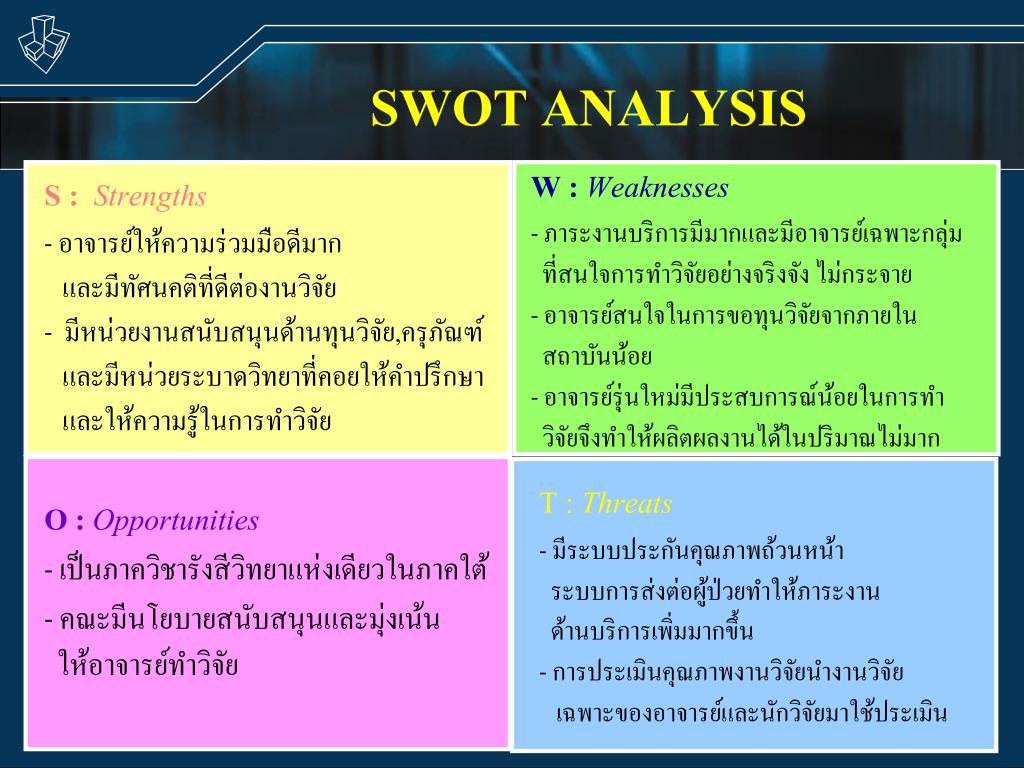 SWOT ANALYSIS

S : Strengths

- อาจารย์ให้ความร่วมมือดีมาก และมีทัศนคติที่ดีต่องานวิจัย

- มีหน่วยงานสนับสนุนด้านทุนวิจัย,ครุภัณฑ์ และมีหน่วยระบาดวิทยาที่คอยให้คำปรึกษา และให้ความรู้ในการทำวิจัย

W : Weaknesses

- ภาระงานบริการมีมากและมีอาจารย์เฉพาะกลุ่ม ที่สนใจการทำวิจัยอย่างจริงจัง ไม่กระจาย

- อาจารย์สนใจในการขอทุนวิจัยจากภายใน สถาบันน้อย

- อาจารย์รุ่นใหม่มีประสบการณ์น้อยในการทำ วิจัยจึงทำให้ผลิตผลงานได้ในปริมาณไม่มาก

O : Opportunities

- เป็นภาควิชารังสีวิทยาแห่งเดียวในภาคใต้

- คณะมีนโยบายสนับสนุนและมุ่งเน้น ให้อาจารย์ทำวิจัย

T : Threats

- มีระบบประกันคุณภาพถ้วนหน้า ระบบการส่งต่อผู้ป่วยทำให้ภาระงาน ด้านบริการเพิ่มมากขึ้น

- การประเมินคุณภาพงานวิจัยนำงานวิจัย เฉพาะของอาจารย์และนักวิจัยมาใช้ประเมิน